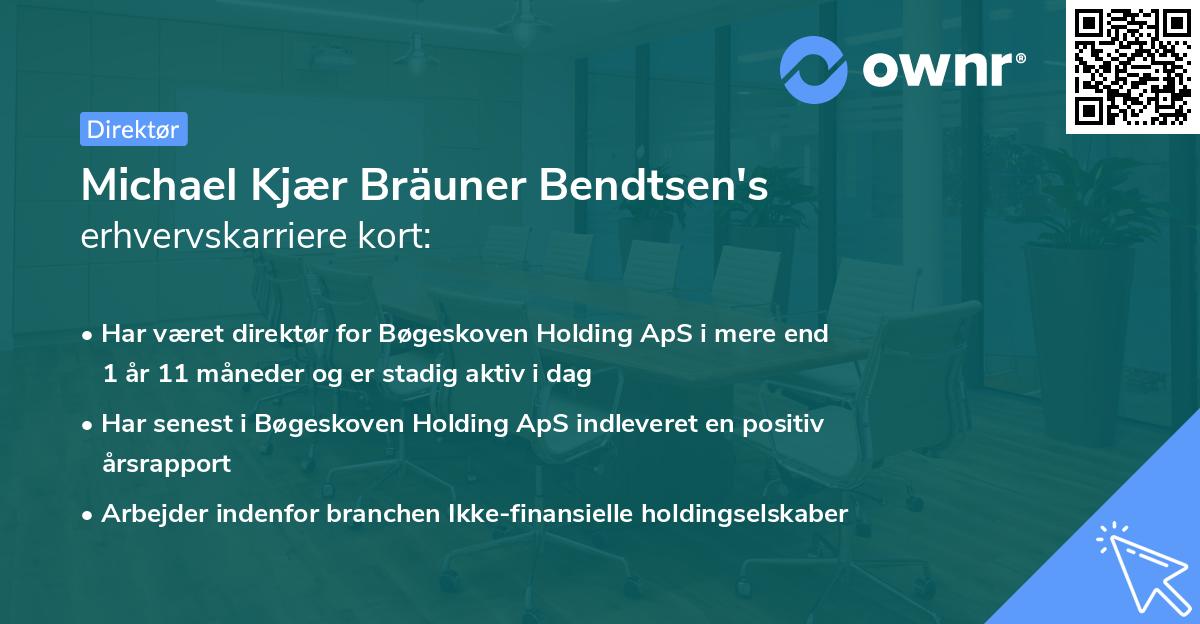 ownr®

Direktør

Michael Kjær Bräuner Bendtsen's
erhvervskarriere kort:

• Har været direktør for Bøgeskoven Holding ApS i mere end 1 år 11 måneder og er stadig aktiv i dag

• Har senest i Bøgeskoven Holding ApS indleveret en positiv årsrapport

• Arbejder indenfor branchen Ikke-finansielle holdingselskaber